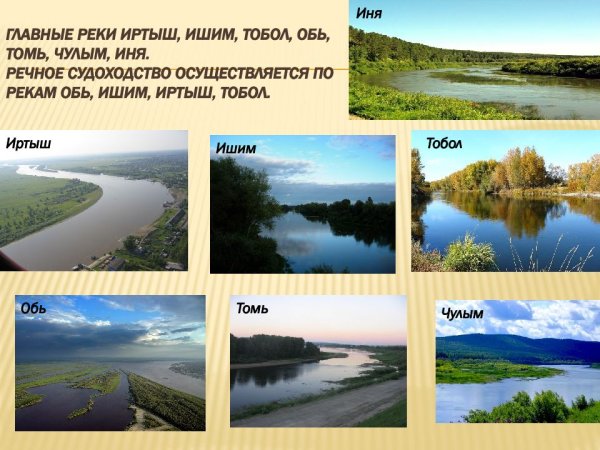 ГЛАВНЫЕ РЕКИ ИРТЫШ, ИШИМ, ТОБОЛ, ОБЬ, ТОМЬ, ЧУЛЫМ, ИНЯ.
РЕЧНОЕ СУДОХОДСТВО ОСУЩЕСТВЛЯЕТСЯ ПО РЕКАМ ОБЬ, ИШИМ, ИРТЫШ, ТОБОЛ.

Иня

Иртыш

Ишим

Тобол

Обь

Томь

Чулым